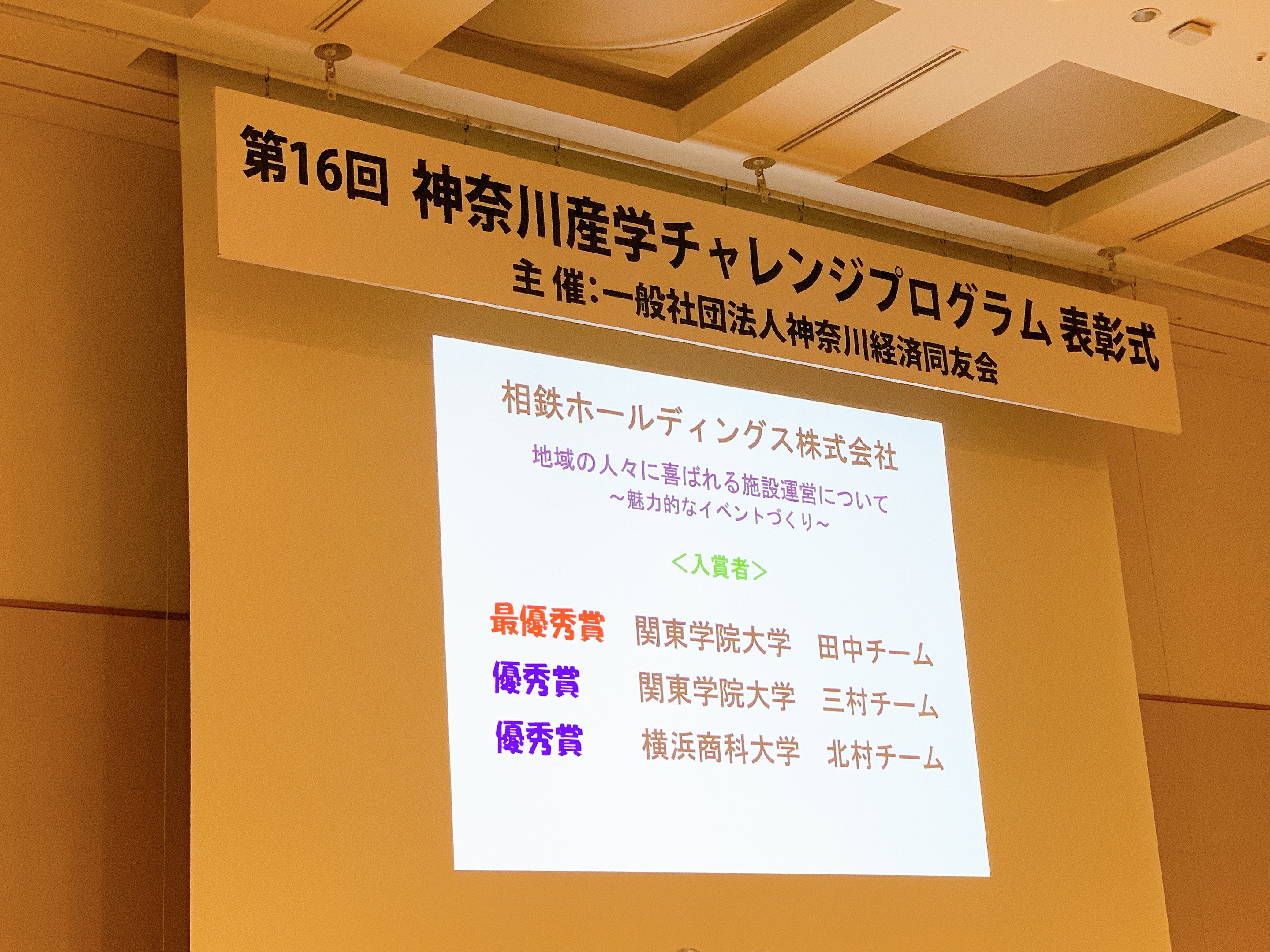 第16回 神奈川産学チャレンジプログラム 表彰式
主 催:一般社団法人神奈川経済同友会

相鉄ホールディングス株式会社

地域の人々に喜ばれる施設運営について
～魅力的なイベントづくり～

＜入賞者＞

最優秀賞　関東学院大学　田中チーム
優秀賞　関東学院大学　三村チーム
優秀賞　横浜商科大学　北村チーム